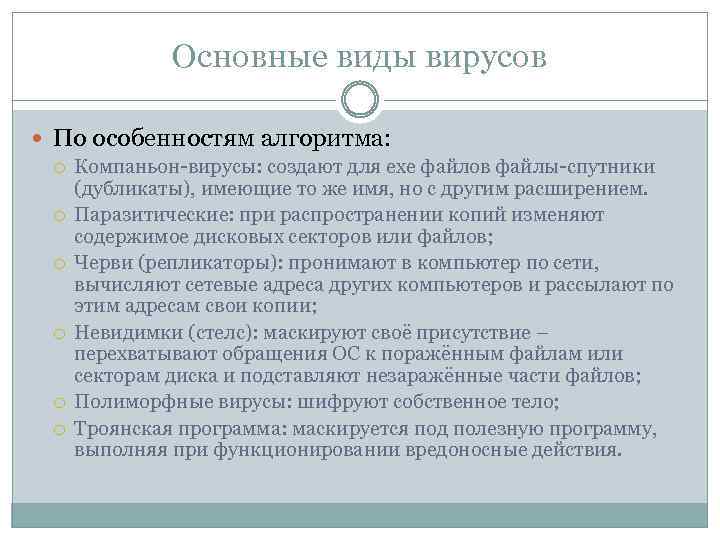 Основные виды вирусов

По особенностям алгоритма:

Компаньон-вирусы: создают для exe файлов файлы-спутники (дубликаты), имеющие то же имя, но с другим расширением.

Паразитические: при распространении копий изменяют содержимое дисковых секторов или файлов;

Черви (репликаторы): пронимают в компьютер по сети, вычисляют сетевые адреса других компьютеров и рассылают по этим адресам свои копии;

Невидимки (стелс): маскируют своё присутствие – перехватывают обращения ОС к поражённым файлам или секторам диска и подставляют незаражённые части файлов;

Полиморфные вирусы: шифруют собственное тело;

Троянская программа: маскируется под полезную программу, выполняя при функционировании вредоносные действия.